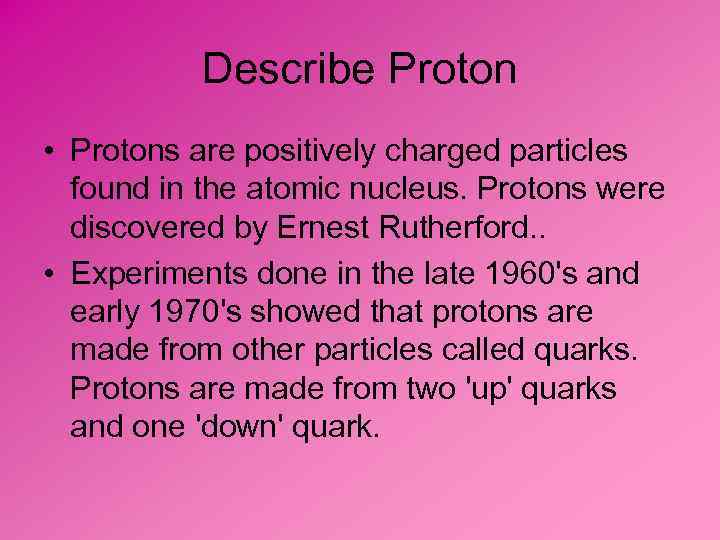 Describe Proton

• Protons are positively charged particles found in the atomic nucleus. Protons were discovered by Ernest Rutherford..

• Experiments done in the late 1960's and early 1970's showed that protons are made from other particles called quarks. Protons are made from two 'up' quarks and one 'down' quark.